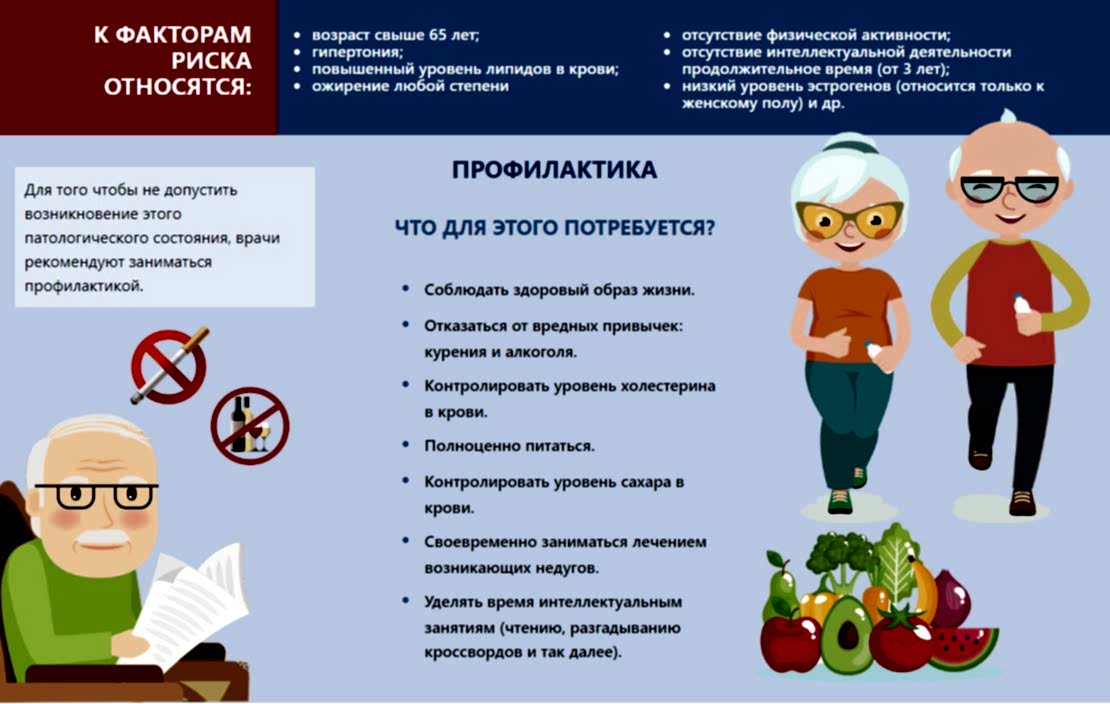 К ФАКТОРАМ РИСКА ОТНОСЯТСЯ:

• возраст свыше 65 лет;
• гипертония;
• повышенный уровень липидов в крови;
• ожирение любой степени

• отсутствие физической активности;
• отсутствие интеллектуальной деятельности продолжительное время (от 3 лет);
• низкий уровень эстрогенов (относится только к женскому полу) и др.

Для того чтобы не допустить возникновение этого патологического состояния, врачи рекомендуют заниматься профилактикой.

ПРОФИЛАКТИКА

ЧТО ДЛЯ ЭТОГО ПОТРЕБУЕТСЯ?

• Соблюдать здоровый образ жизни.
• Отказаться от вредных привычек: курения и алкоголя.
• Контролировать уровень холестерина в крови.
• Полноценно питаться.
• Контролировать уровень сахара в крови.
• Своевременно заниматься лечением возникающих недугов.
• Уделять время интеллектуальным занятиям (чтению, разгадыванию кроссвордов и так далее).